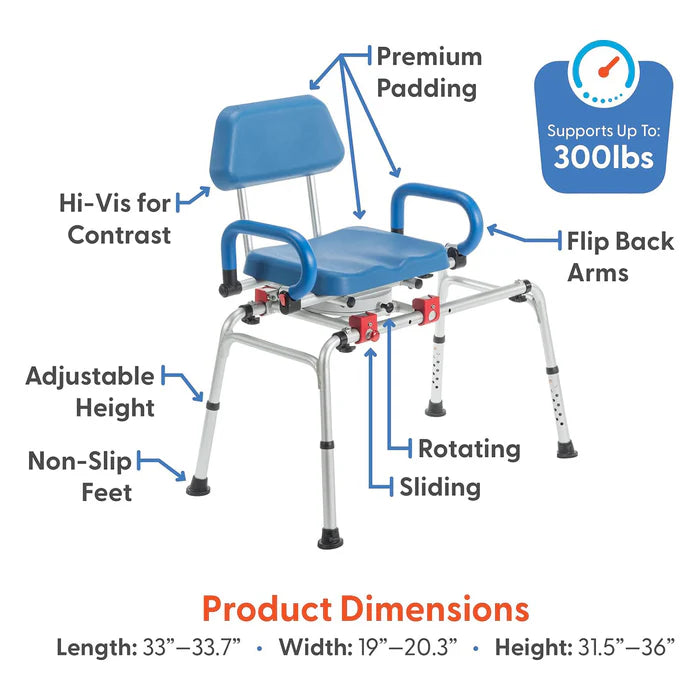 Premium Padding

Supports Up To:
300lbs

Hi-Vis for Contrast

Flip Back Arms

Adjustable Height

Non-Slip Feet

Rotating

Sliding

Product Dimensions

Length: 33”–33.7” • Width: 19”–20.3” • Height: 31.5”–36”